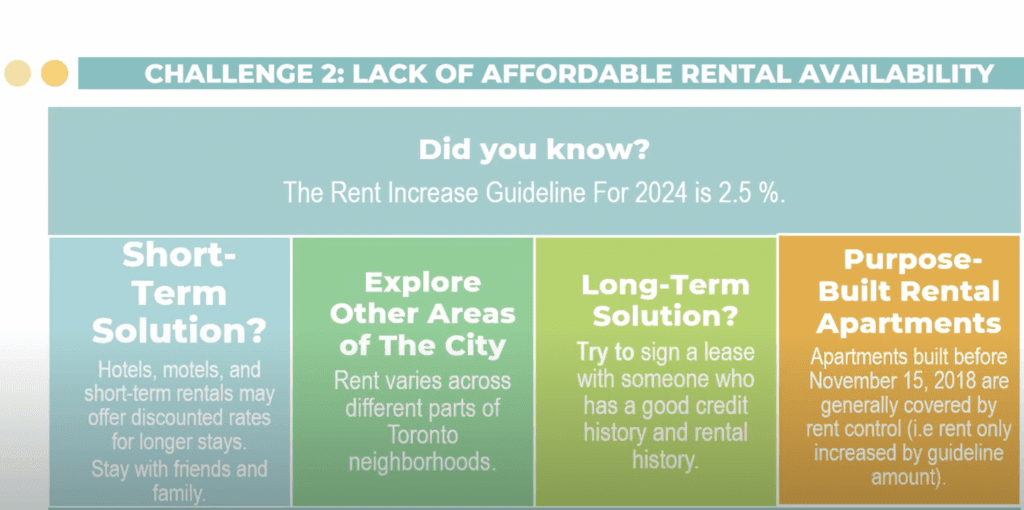 CHALLENGE 2: LACK OF AFFORDABLE RENTAL AVAILABILITY

Did you know?

The Rent Increase Guideline For 2024 is 2.5 %.

Short-Term Solution?

Hotels, motels, and short-term rentals may offer discounted rates for longer stays.

Stay with friends and family.

Explore Other Areas of The City

Rent varies across different parts of Toronto neighborhoods.

Long-Term Solution?

Try to sign a lease with someone who has a good credit history and rental history.

Purpose-Built Rental Apartments

Apartments built before November 15, 2018 are generally covered by rent control (i.e rent only increased by guideline amount).